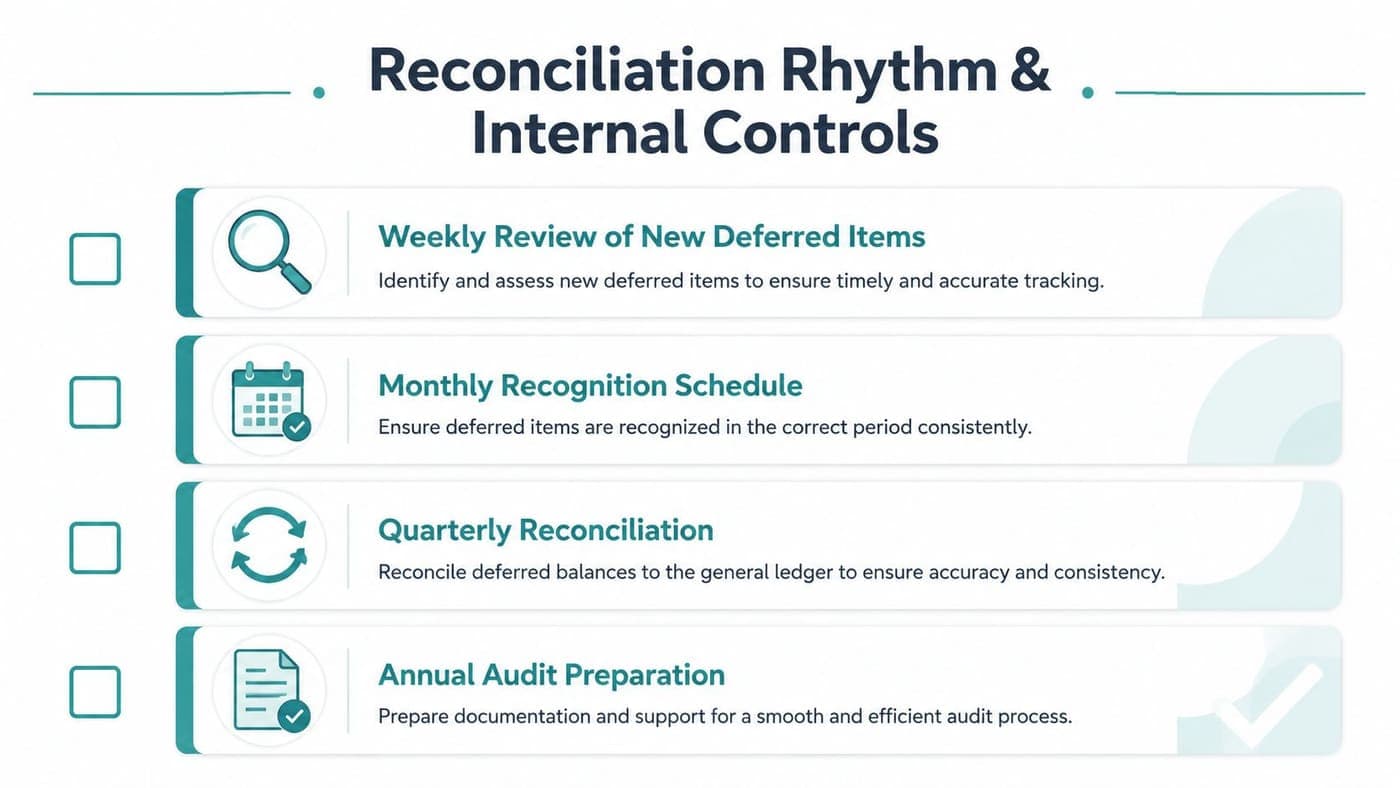 Reconciliation Rhythm & Internal Controls

Weekly Review of New Deferred Items
Identify and assess new deferred items to ensure timely and accurate tracking.

Monthly Recognition Schedule
Ensure deferred items are recognized in the correct period consistently.

Quarterly Reconciliation
Reconcile deferred balances to the general ledger to ensure accuracy and consistency.

Annual Audit Preparation
Prepare documentation and support for a smooth and efficient audit process.